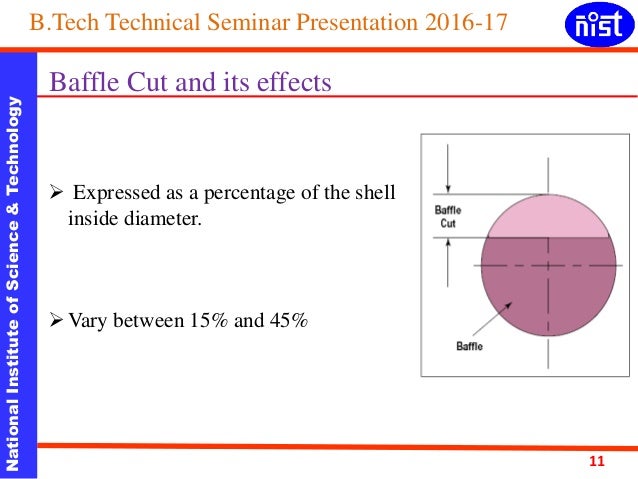 B.Tech Technical Seminar Presentation 2016-17

nist

National Institute of Science & Technology

Baffle Cut and its effects

➢ Expressed as a percentage of the shell inside diameter.

➢ Vary between 15% and 45%

Baffle Cut

Baffle

11